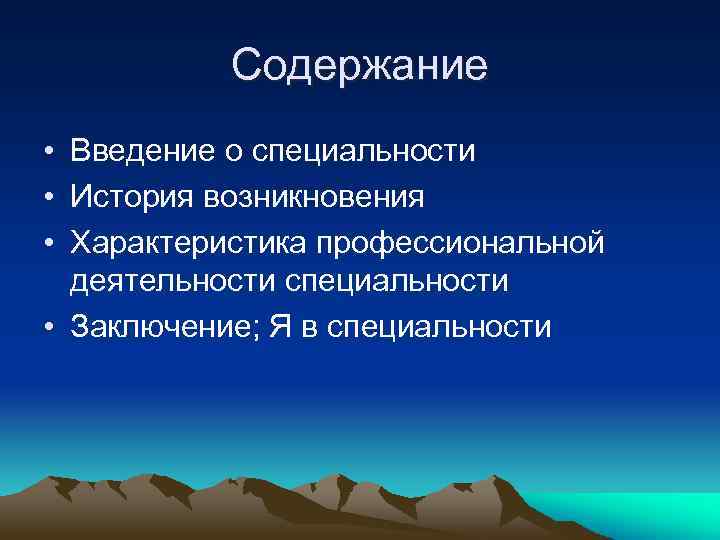 Содержание

• Введение о специальности
• История возникновения
• Характеристика профессиональной деятельности специальности
• Заключение; Я в специальности